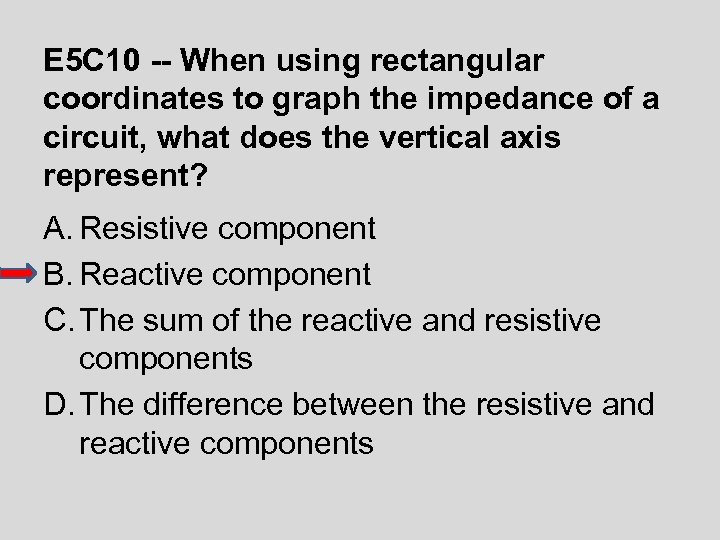 E5C10 -- When using rectangular coordinates to graph the impedance of a circuit, what does the vertical axis represent?

A. Resistive component

B. Reactive component

C. The sum of the reactive and resistive components

D. The difference between the resistive and reactive components